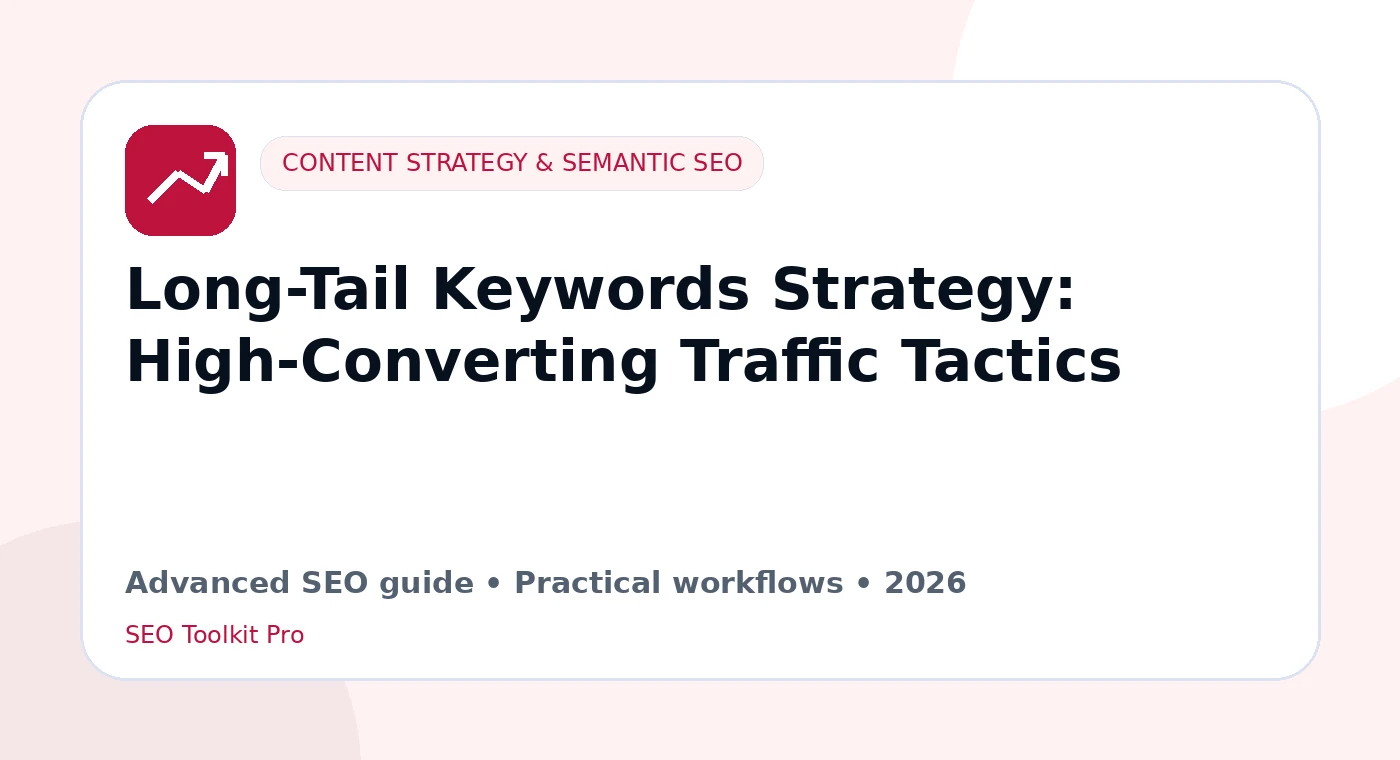 CONTENT STRATEGY & SEMANTIC SEO

Long-Tail Keywords Strategy: High-Converting Traffic Tactics

Advanced SEO guide • Practical workflows • 2026

SEO Toolkit Pro